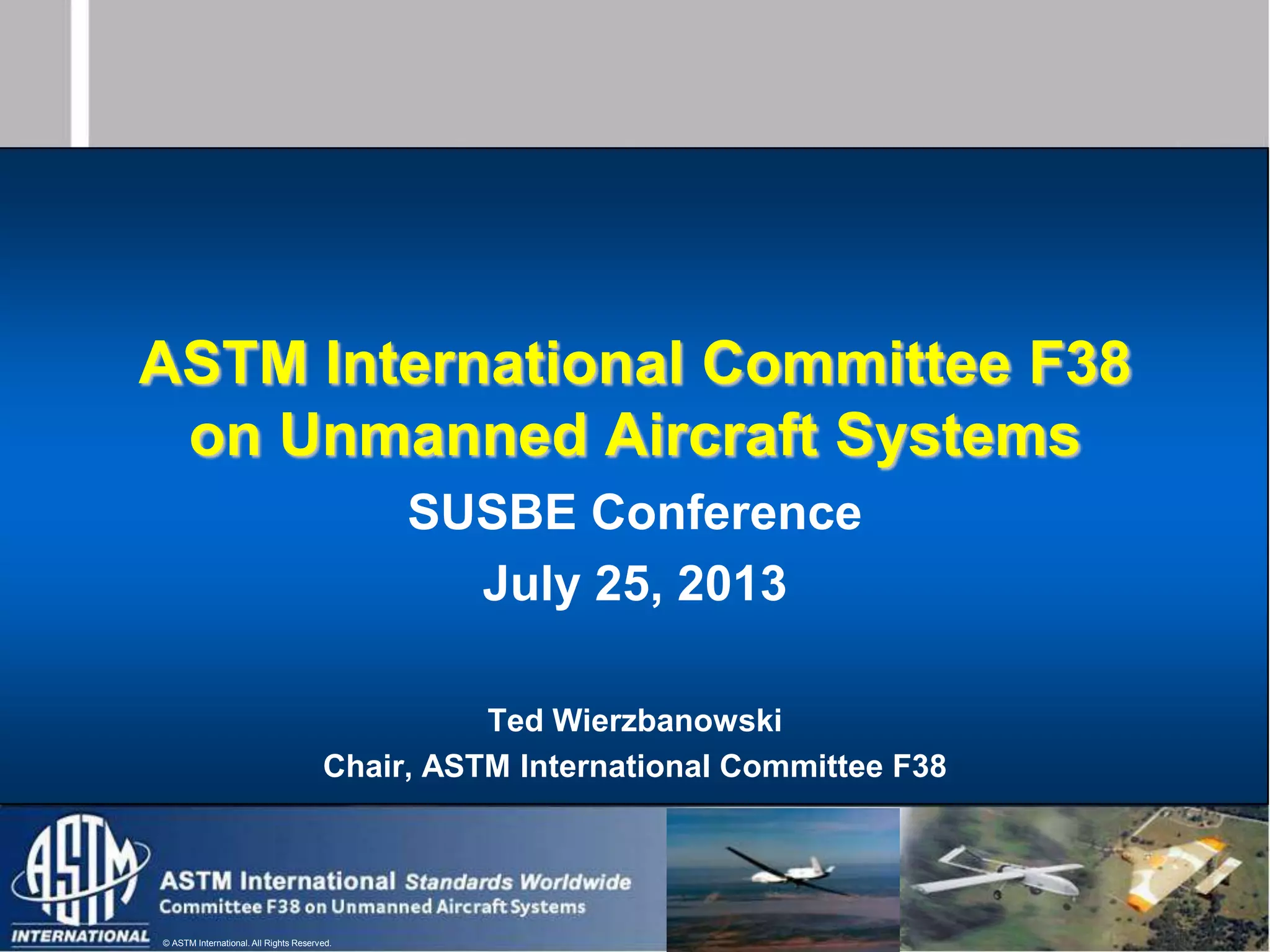 ASTM International Committee F38 on Unmanned Aircraft Systems

SUSBE Conference

July 25, 2013

Ted Wierzbanowski

Chair, ASTM International Committee F38

ASTM INTERNATIONAL

ASTM International Standards Worldwide

Committee F38 on Unmanned Aircraft Systems

© ASTM International. All Rights Reserved.